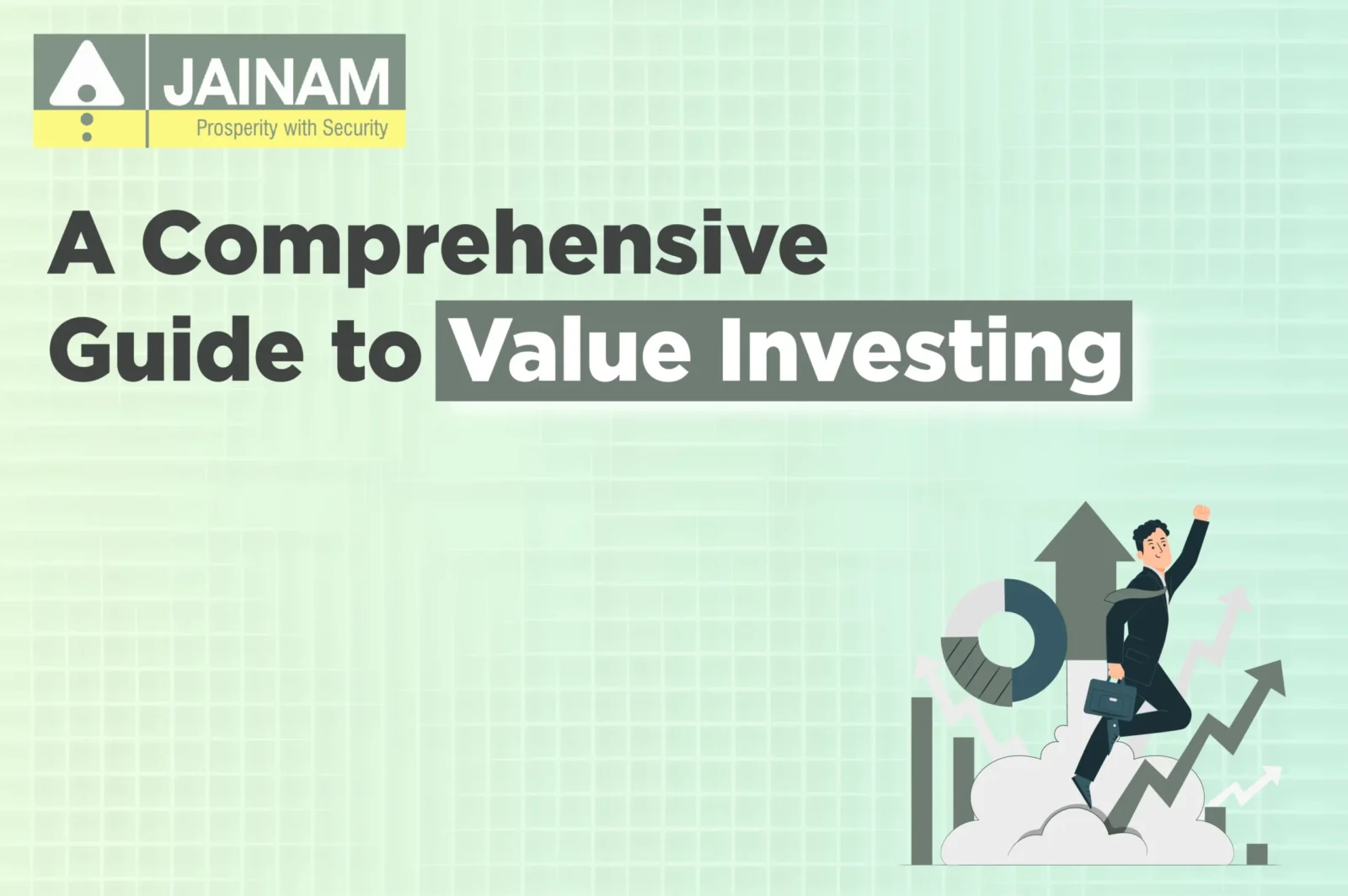 JAINAM
Prosperity with Security

A Comprehensive Guide to Value Investing